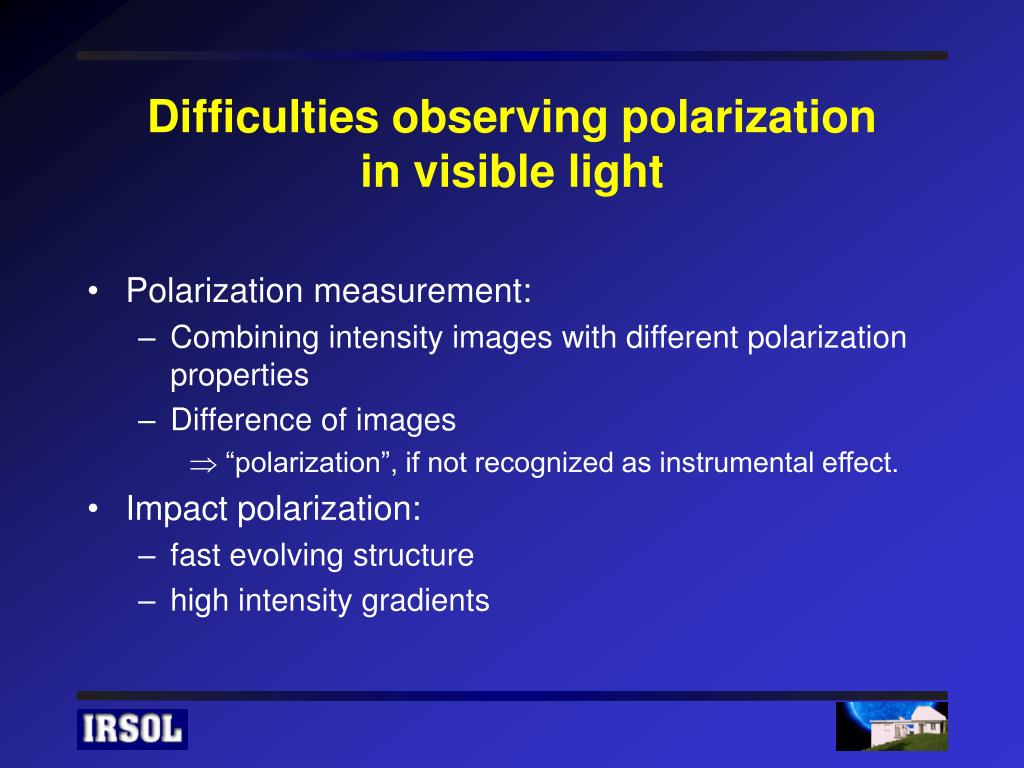 Difficulties observing polarization in visible light

• Polarization measurement:
– Combining intensity images with different polarization properties
– Difference of images
$\Rightarrow$ “polarization”, if not recognized as instrumental effect.
• Impact polarization:
– fast evolving structure
– high intensity gradients

IRSOL